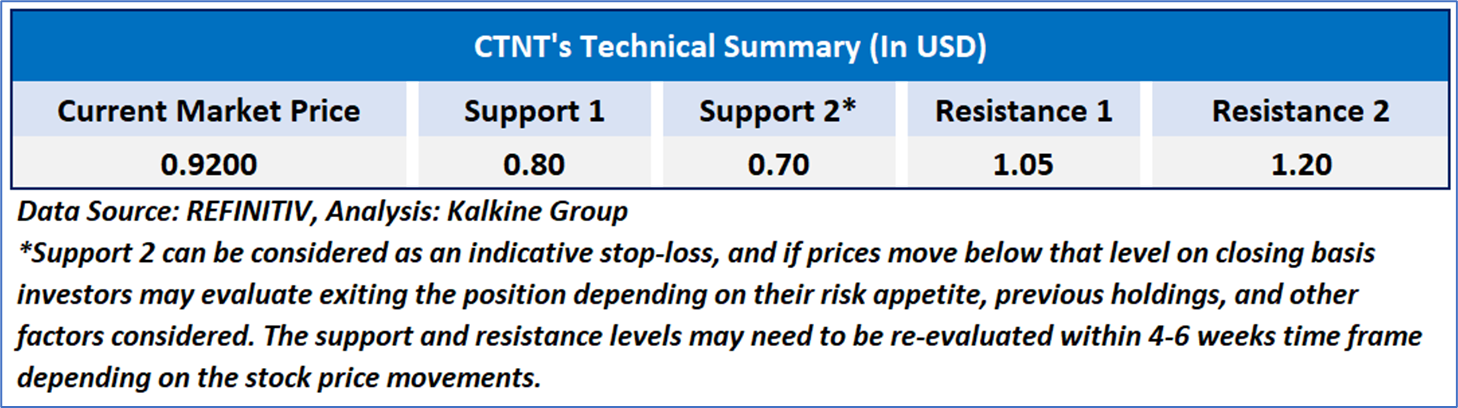 CTNT's Technical Summary (In USD)

| Current Market Price | Support 1 | Support 2* | Resistance 1 | Resistance 2 |
|---|---|---|---|---|
| 0.9200 | 0.80 | 0.70 | 1.05 | 1.20 |

Data Source: REFINITIV, Analysis: Kalkine Group
*Support 2 can be considered as an indicative stop-loss, and if prices move below that level on closing basis investors may evaluate exiting the position depending on their risk appetite, previous holdings, and other factors considered. The support and resistance levels may need to be re-evaluated within 4-6 weeks time frame depending on the stock price movements.